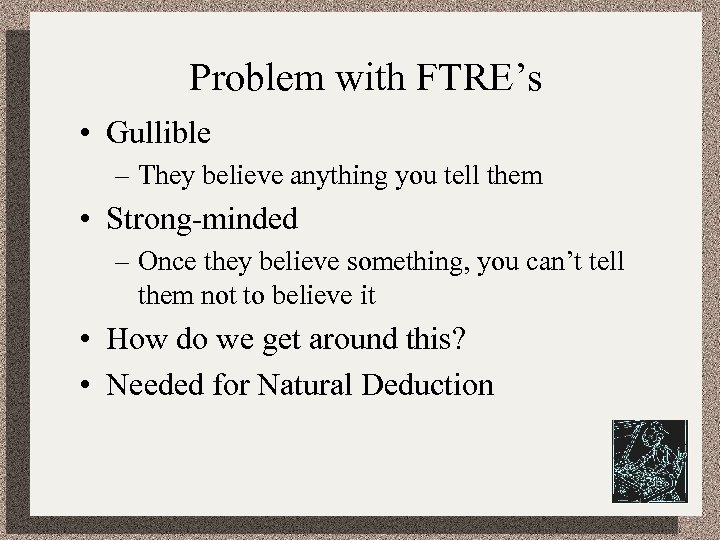 Problem with FTRE’s

• Gullible

– They believe anything you tell them

• Strong-minded

– Once they believe something, you can’t tell them not to believe it

• How do we get around this?

• Needed for Natural Deduction